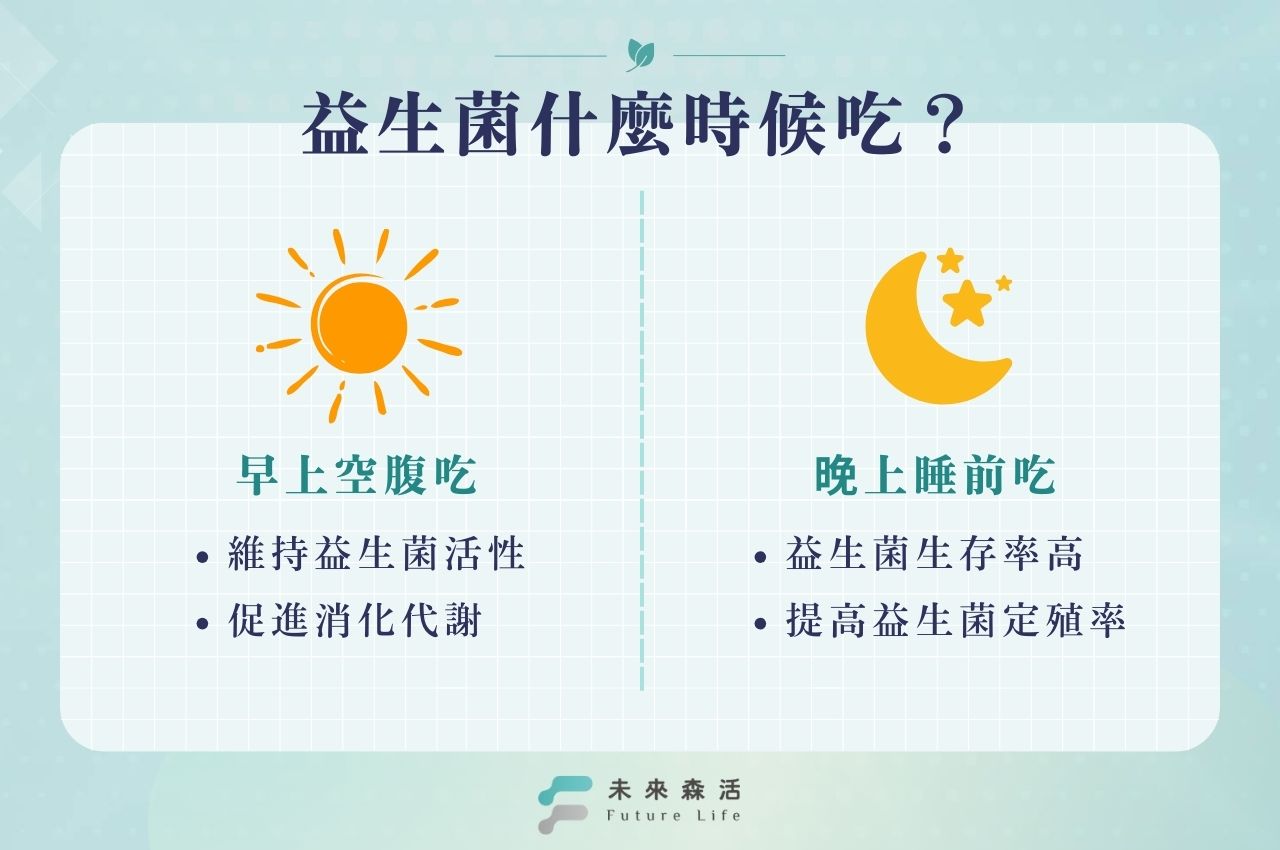 益生菌什麼時候吃？

早上空腹吃

• 維持益生菌活性
• 促進消化代謝

晚上睡前吃

• 益生菌生存率高
• 提高益生菌定殖率

未來森活
Future Life